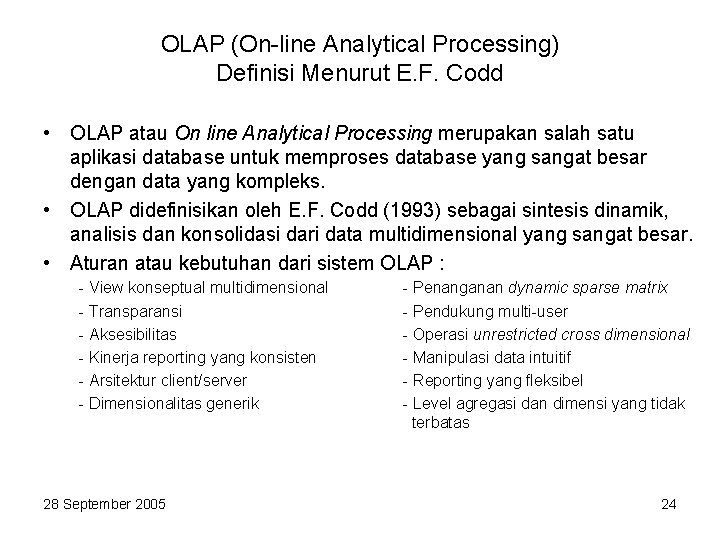 OLAP (On-line Analytical Processing)
Definisi Menurut E.F. Codd

• OLAP atau On line Analytical Processing merupakan salah satu aplikasi database untuk memproses database yang sangat besar dengan data yang kompleks.
• OLAP didefinisikan oleh E.F. Codd (1993) sebagai sintesis dinamik, analisis dan konsolidasi dari data multidimensional yang sangat besar.
• Aturan atau kebutuhan dari sistem OLAP :

- View konseptual multidimensional
- Transparansi
- Aksesibilitas
- Kinerja reporting yang konsisten
- Arsitektur client/server
- Dimensionalitas generik

- Penanganan dynamic sparse matrix
- Pendukung multi-user
- Operasi unrestricted cross dimensional
- Manipulasi data intuitif
- Reporting yang fleksibel
- Level agregasi dan dimensi yang tidak terbatas

28 September 2005

24